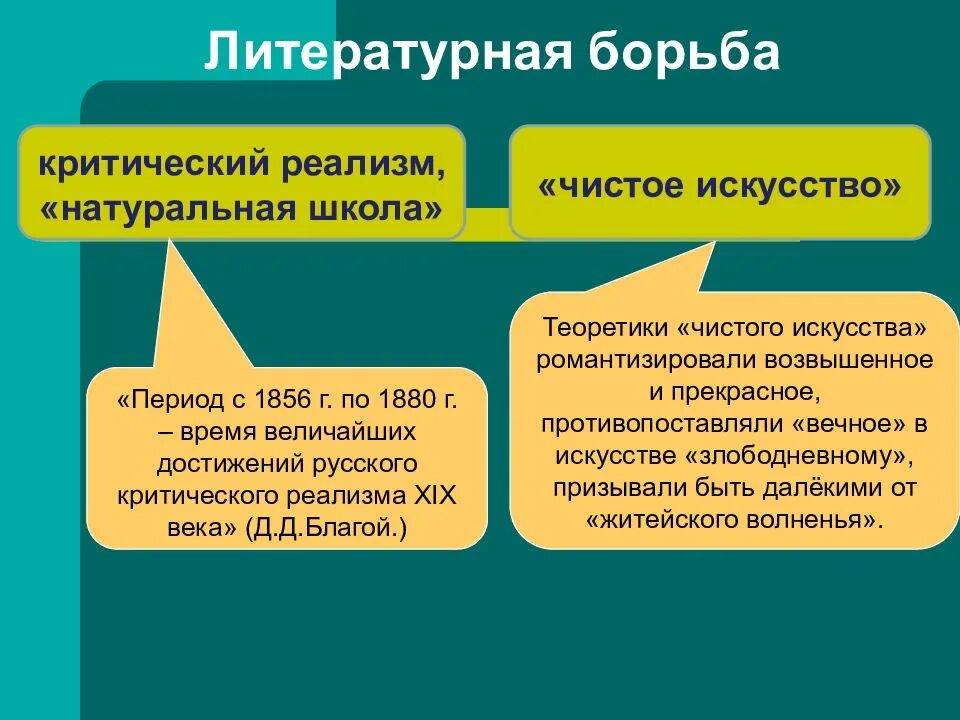 Литературная борьба

критический реализм, «натуральная школа»

«чистое искусство»

«Период с 1856 г. по 1880 г. – время величайших достижений русского критического реализма XIX века» (Д.Д.Благой.)

Теоретики «чистого искусства» романтизировали возвышенное и прекрасное, противопоставляли «вечное» в искусстве «злободневному», призывали быть далёкими от «житейского волненья».